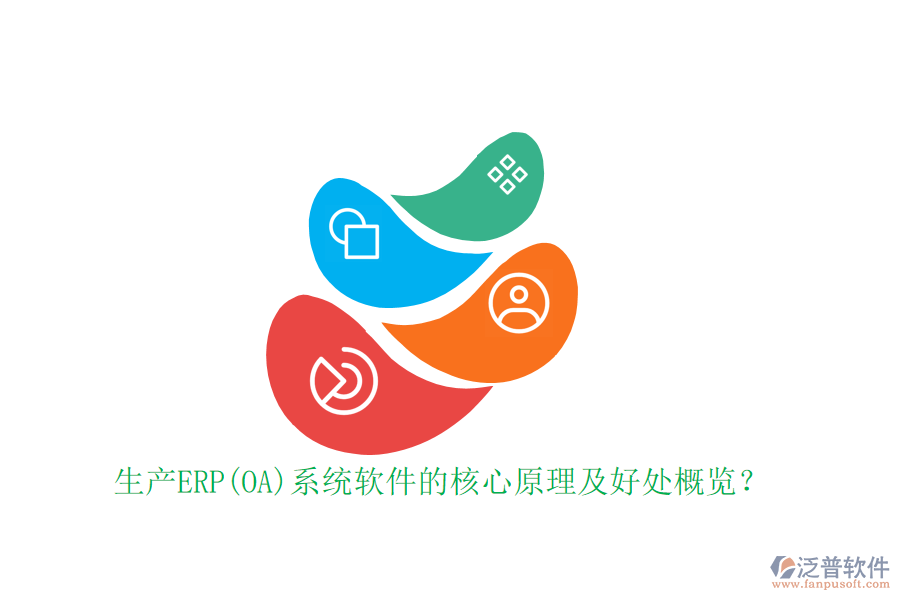 生产ERP(OA)系统软件的核心原理及好处概览?

泛普软件
www.fanpusoft.com